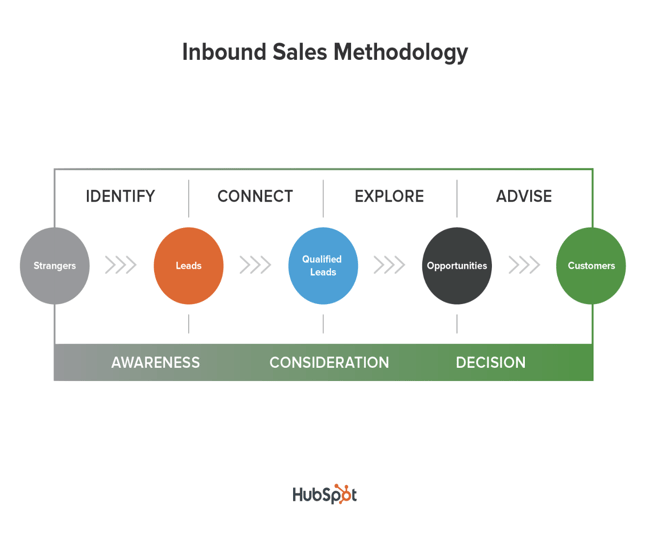 Inbound Sales Methodology

IDENTIFY

CONNECT

EXPLORE

ADVISE

Strangers

Leads

Qualified Leads

Opportunities

Customers

AWARENESS

CONSIDERATION

DECISION

HubSpot